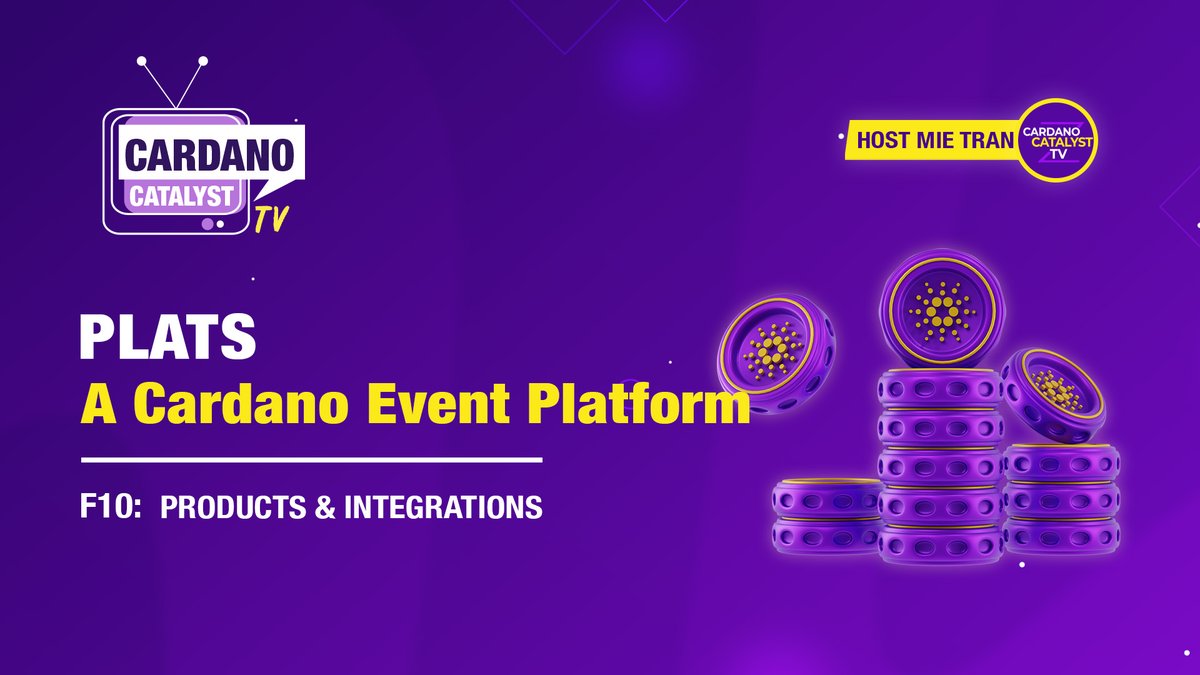 CARDANO CATALYST TV

HOST MIE TRAN

CARDANO CATALYST TV

PLATS

A Cardano Event Platform

F10: PRODUCTS & INTEGRATIONS